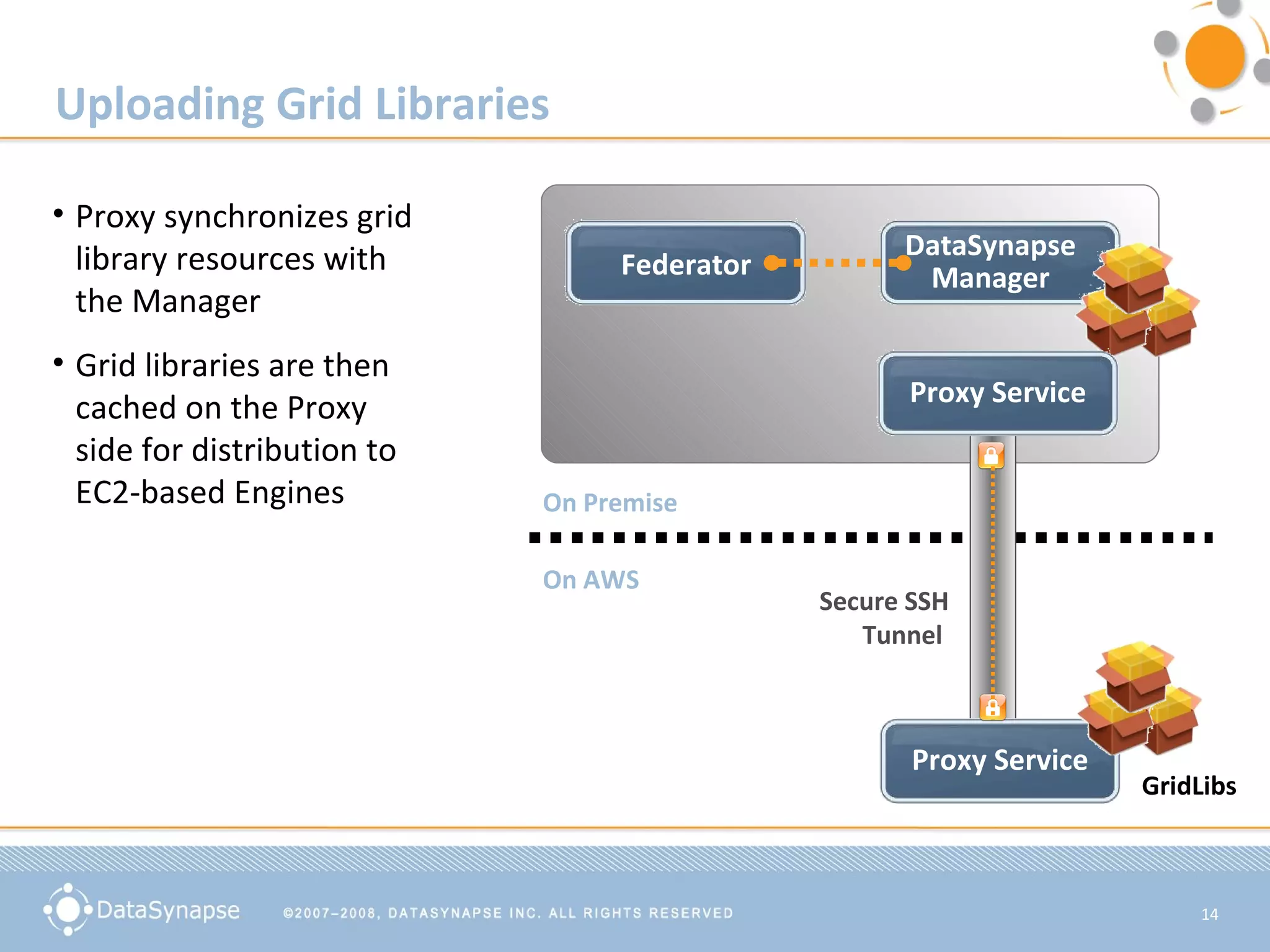 Uploading Grid Libraries

• Proxy synchronizes grid library resources with the Manager

• Grid libraries are then cached on the Proxy side for distribution to EC2-based Engines

Federator

DataSynapse Manager

Proxy Service

On Premise

On AWS

Secure SSH Tunnel

Proxy Service

GridLibs

DataSynapse

©2007–2008, DATASYNAPSE INC. ALL RIGHTS RESERVED

14